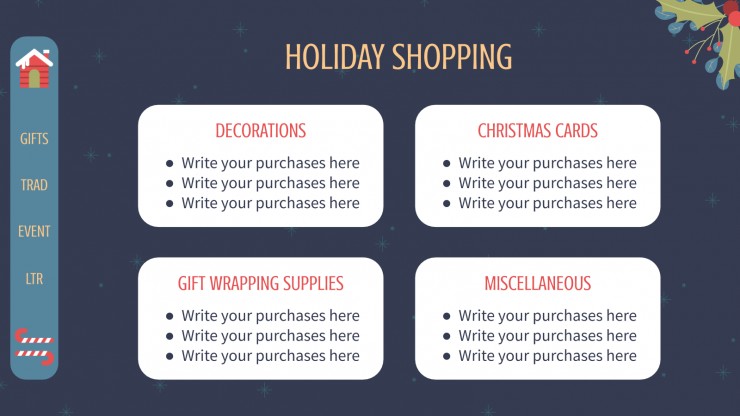 GIFTS

TRAD

EVENT

LTR

HOLIDAY SHOPPING

DECORATIONS

- Write your purchases here
- Write your purchases here
- Write your purchases here

CHRISTMAS CARDS

- Write your purchases here
- Write your purchases here
- Write your purchases here

GIFT WRAPPING SUPPLIES

- Write your purchases here
- Write your purchases here
- Write your purchases here

MISCELLANEOUS

- Write your purchases here
- Write your purchases here
- Write your purchases here